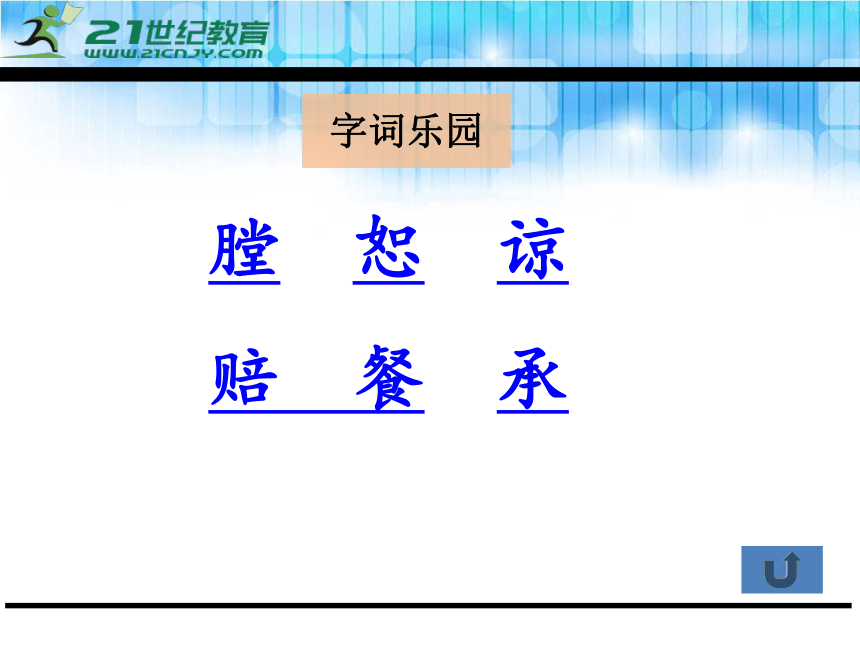 21世纪教育
WWW.21CNJY.COM

字词乐园

膛　恕　谅

赔　餐　承